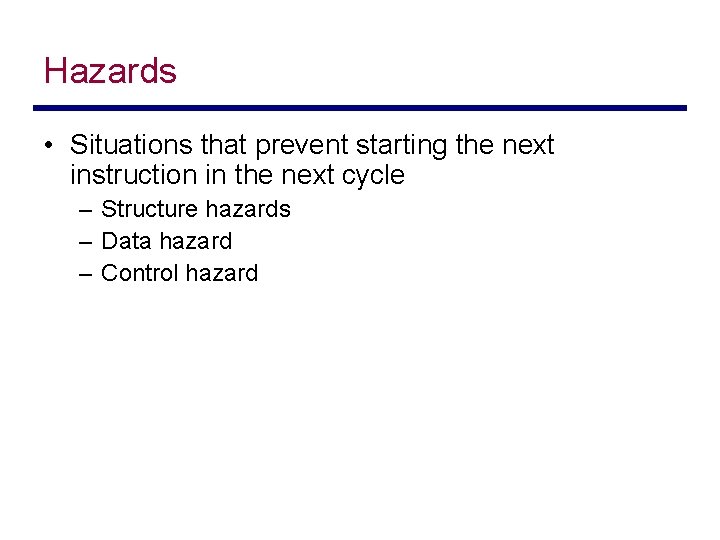 Hazards

• Situations that prevent starting the next instruction in the next cycle
  – Structure hazards
  – Data hazard
  – Control hazard